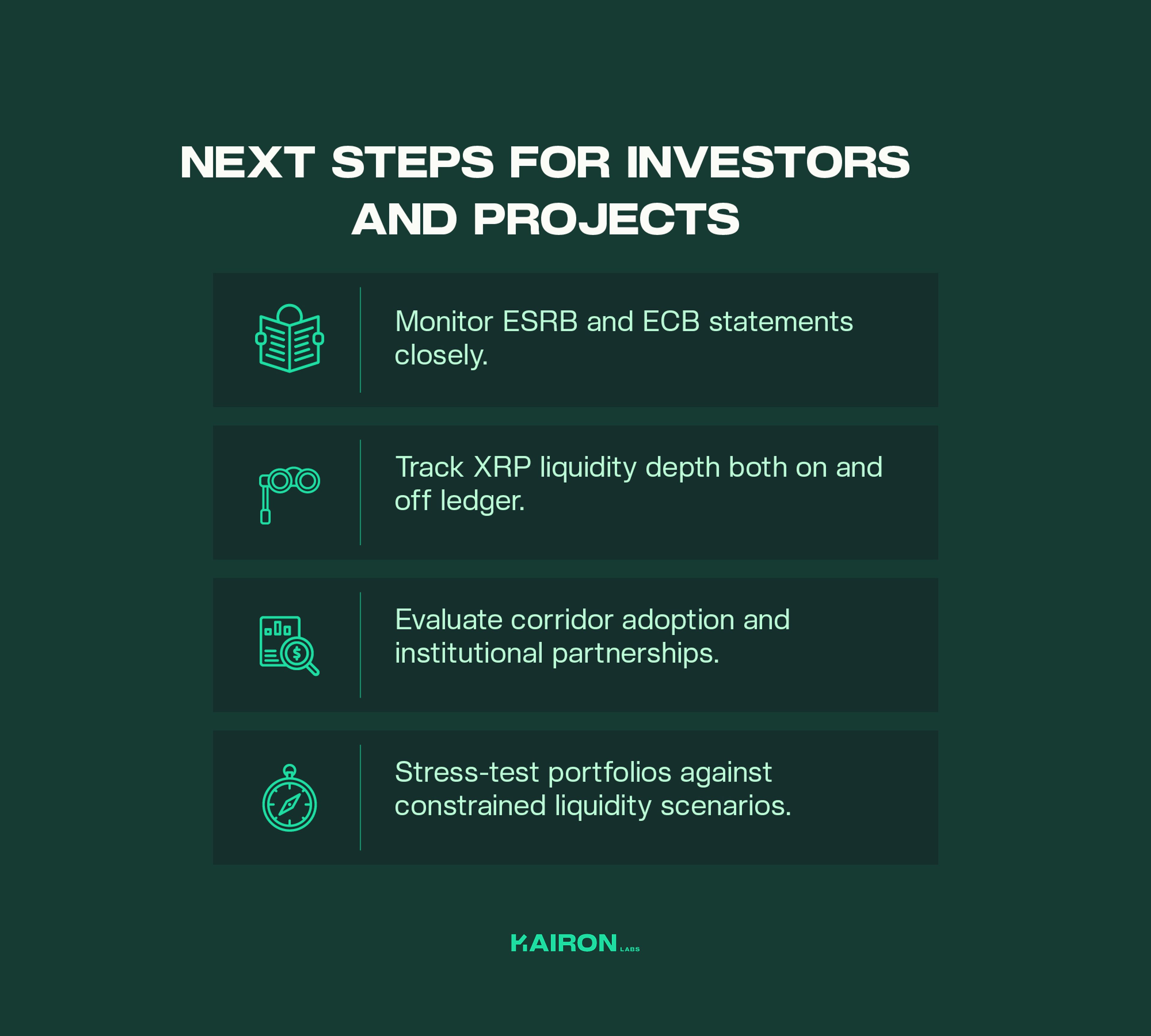 NEXT STEPS FOR INVESTORS AND PROJECTS

Monitor ESRB and ECB statements closely.

Track XRP liquidity depth both on and off ledger.

Evaluate corridor adoption and institutional partnerships.

Stress-test portfolios against constrained liquidity scenarios.

KAIRON LABS